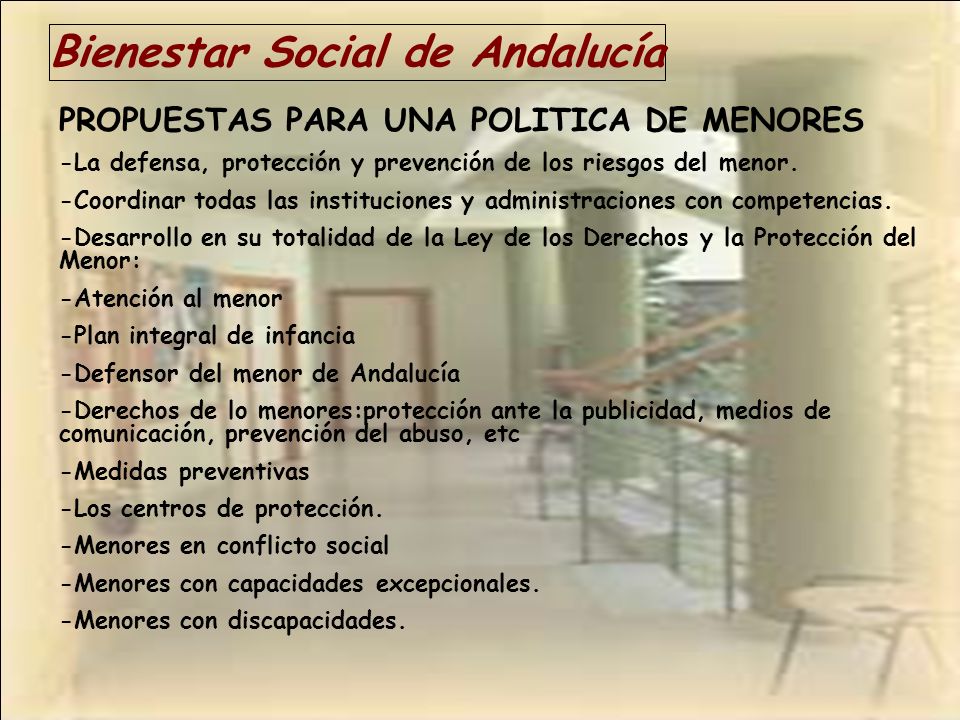 Bienestar Social de Andalucía

PROPUESTAS PARA UNA POLITICA DE MENORES

-La defensa, protección y prevención de los riesgos del menor.

-Coordinar todas las instituciones y administraciones con competencias.

-Desarrollo en su totalidad de la Ley de los Derechos y la Protección del Menor:

-Atención al menor

-Plan integral de infancia

-Defensor del menor de Andalucía

-Derechos de lo menores:protección ante la publicidad, medios de comunicación, prevención del abuso, etc

-Medidas preventivas

-Los centros de protección.

-Menores en conflicto social

-Menores con capacidades excepcionales.

-Menores con discapacidades.